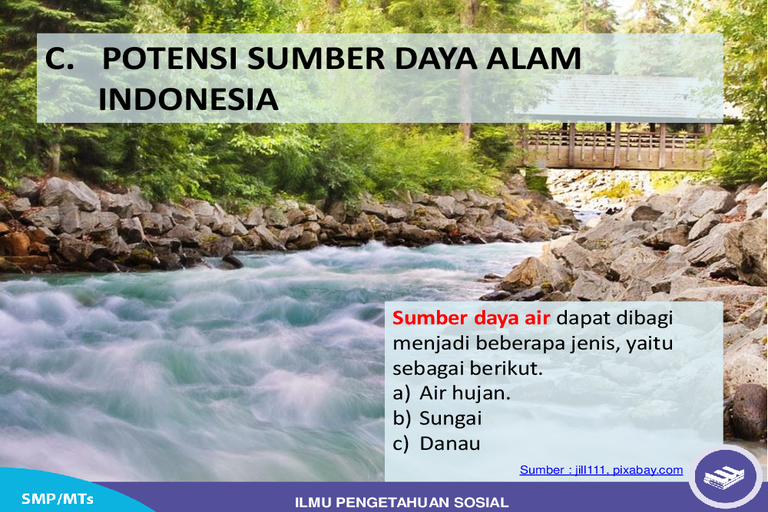 C. POTENSI SUMBER DAYA ALAM INDONESIA

Sumber daya air dapat dibagi menjadi beberapa jenis, yaitu sebagai berikut.
a) Air hujan.
b) Sungai
c) Danau

Sumber : jill111, pixabay.com

SMP/MTs

ILMU PENGETAHUAN SOSIAL